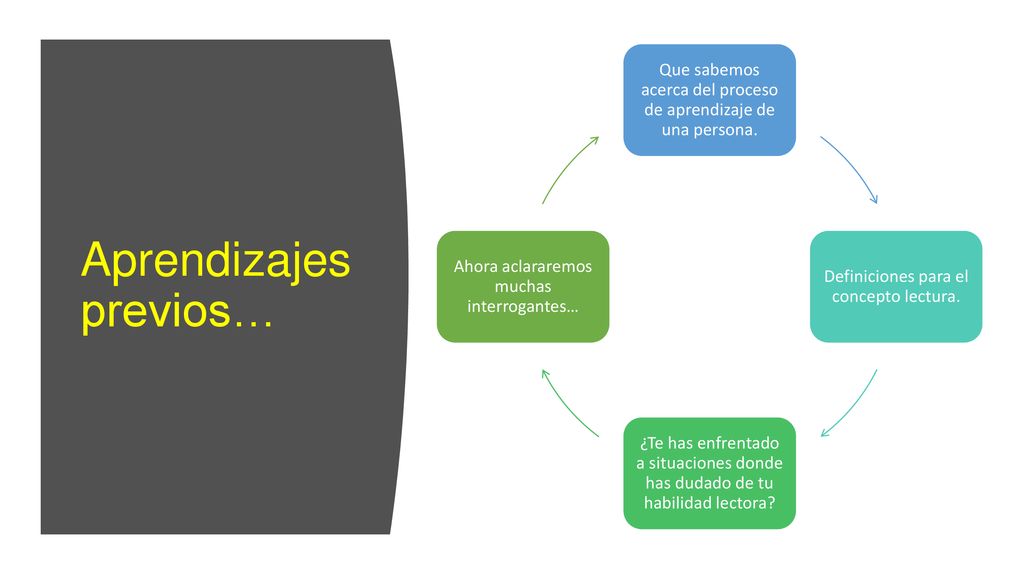 Aprendizajes previos…

Que sabemos acerca del proceso de aprendizaje de una persona.

Definiciones para el concepto lectura.

¿Te has enfrentado a situaciones donde has dudado de tu habilidad lectora?

Ahora aclararemos muchas interrogantes…